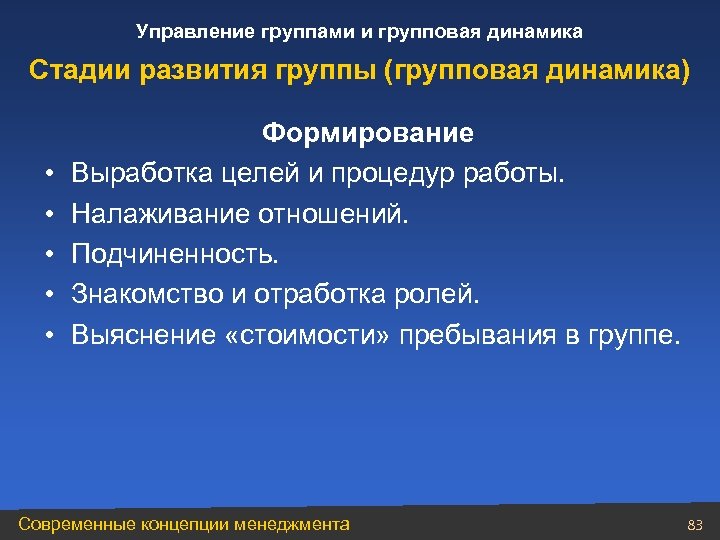 Управление группами и групповая динамика

Стадии развития группы (групповая динамика)

Формирование

• Выработка целей и процедур работы.
• Налаживание отношений.
• Подчиненность.
• Знакомство и отработка ролей.
• Выяснение «стоимости» пребывания в группе.

Современные концепции менеджмента

83